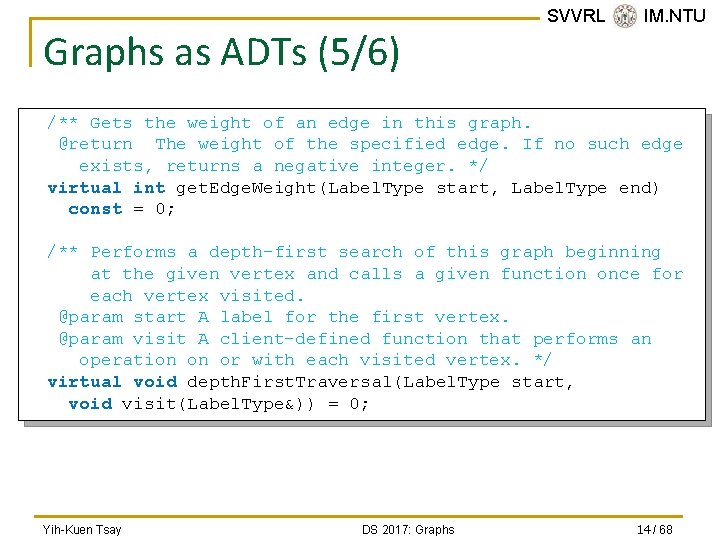 SVVRL IM.NTU

Graphs as ADTs (5/6)

/** Gets the weight of an edge in this graph.
 @return The weight of the specified edge. If no such edge
   exists, returns a negative integer. */
virtual int getEdgeWeight(LabelType start, LabelType end)
  const = 0;

/** Performs a depth-first search of this graph beginning
    at the given vertex and calls a given function once for
    each vertex visited.
 @param start A label for the first vertex.
 @param visit A client-defined function that performs an
   operation on or with each visited vertex. */
virtual void depthFirstTraversal(LabelType start,
  void visit(LabelType&)) = 0;

Yih-Kuen Tsay DS 2017: Graphs 14 / 68